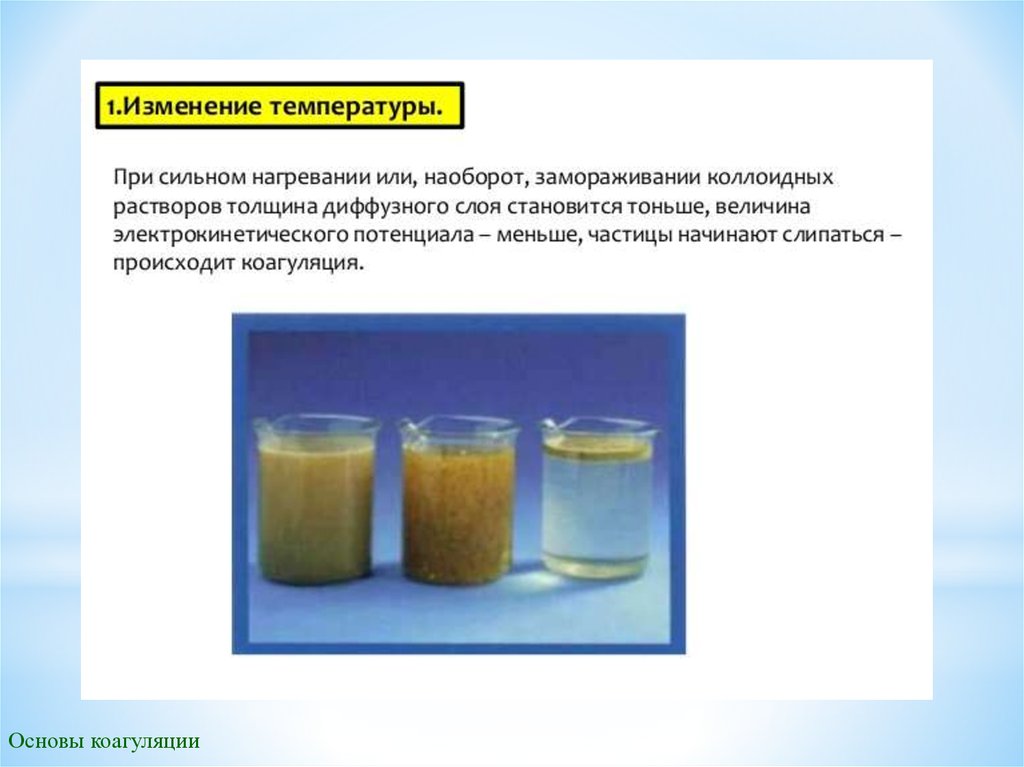 1.Изменение температуры.

При сильном нагревании или, наоборот, замораживании коллоидных растворов толщина диффузного слоя становится тоньше, величина электрокинетического потенциала – меньше, частицы начинают слипаться – происходит коагуляция.

Основы коагуляции